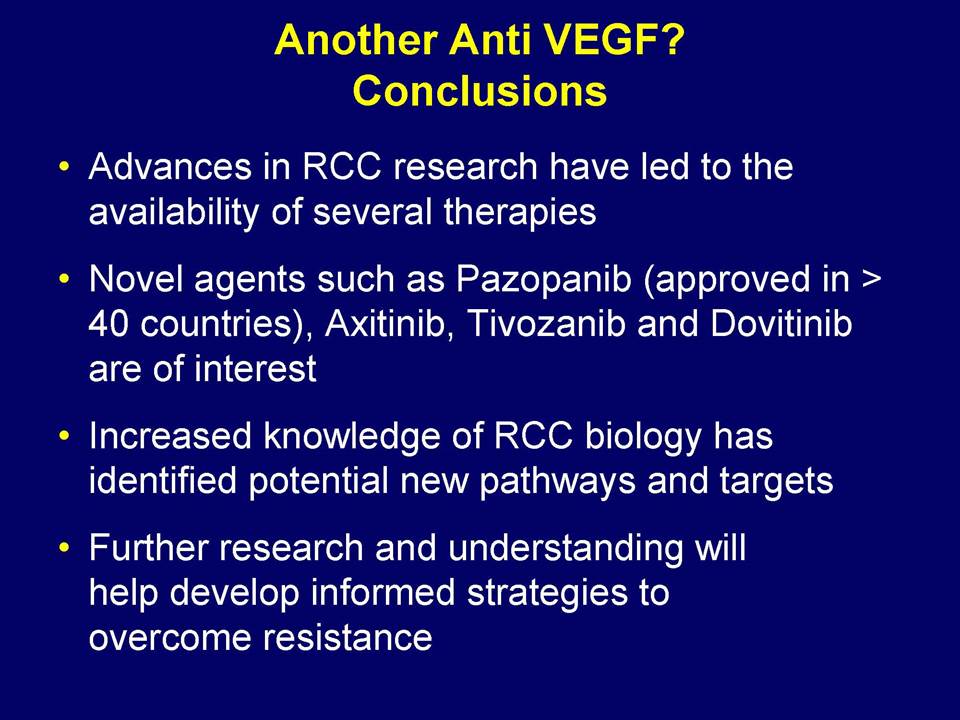 Another Anti VEGF?
Conclusions

• Advances in RCC research have led to the availability of several therapies

• Novel agents such as Pazopanib (approved in > 40 countries), Axitinib, Tivozanib and Dovitinib are of interest

• Increased knowledge of RCC biology has identified potential new pathways and targets

• Further research and understanding will help develop informed strategies to overcome resistance